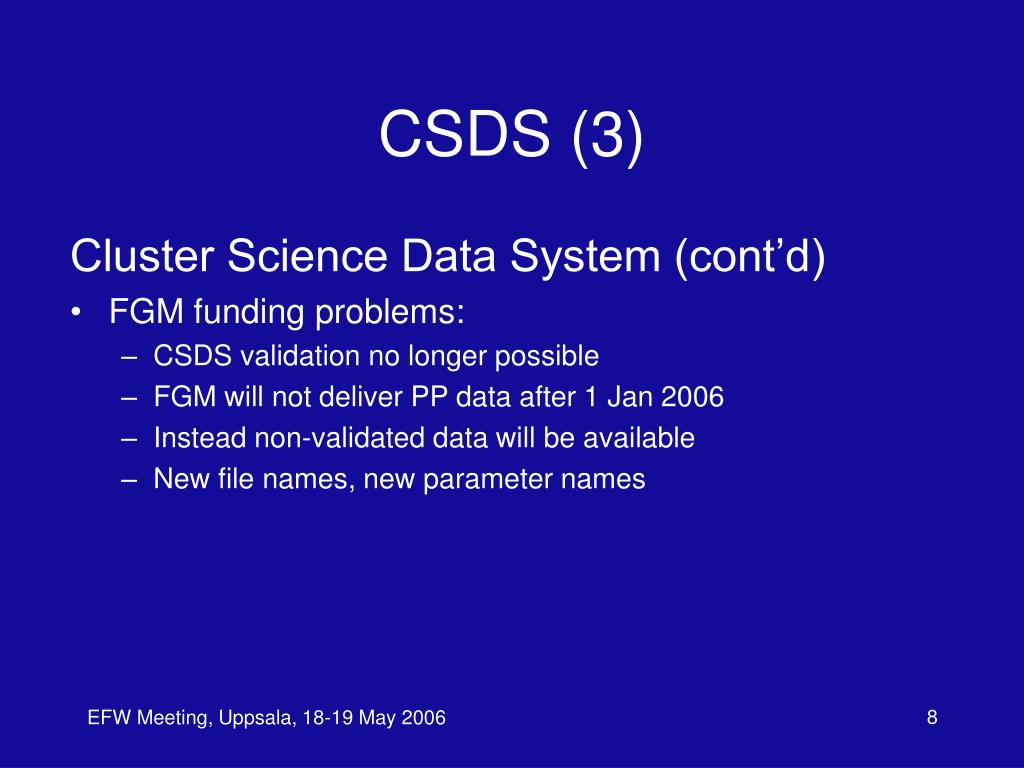 CSDS (3)

Cluster Science Data System (cont’d)

• FGM funding problems:
– CSDS validation no longer possible
– FGM will not deliver PP data after 1 Jan 2006
– Instead non-validated data will be available
– New file names, new parameter names

EFW Meeting, Uppsala, 18-19 May 2006

8